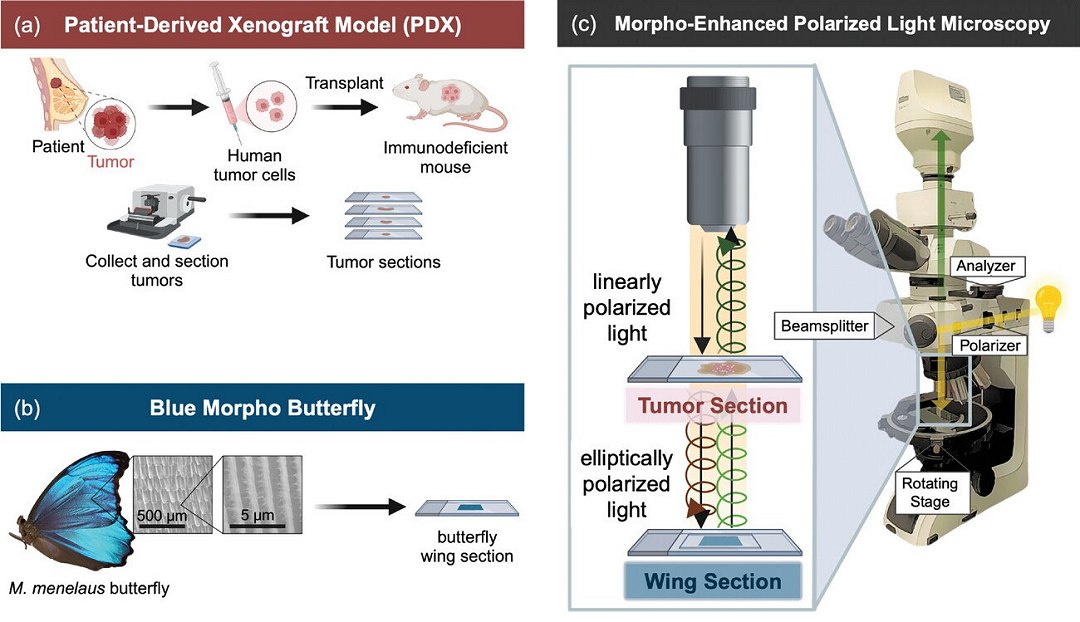 (a) Patient-Derived Xenograft Model (PDX)

Patient

Tumor

Human tumor cells

Transplant

Immunodeficient mouse

Collect and section tumors

Tumor sections

(b) Blue Morpho Butterfly

500 μm

5 μm

M. menelaus butterfly

butterfly wing section

(c) Morpho-Enhanced Polarized Light Microscopy

linearly polarized light

Tumor Section

elliptically polarized light

Wing Section

Analyzer

Beamsplitter

Polarizer

Rotating Stage